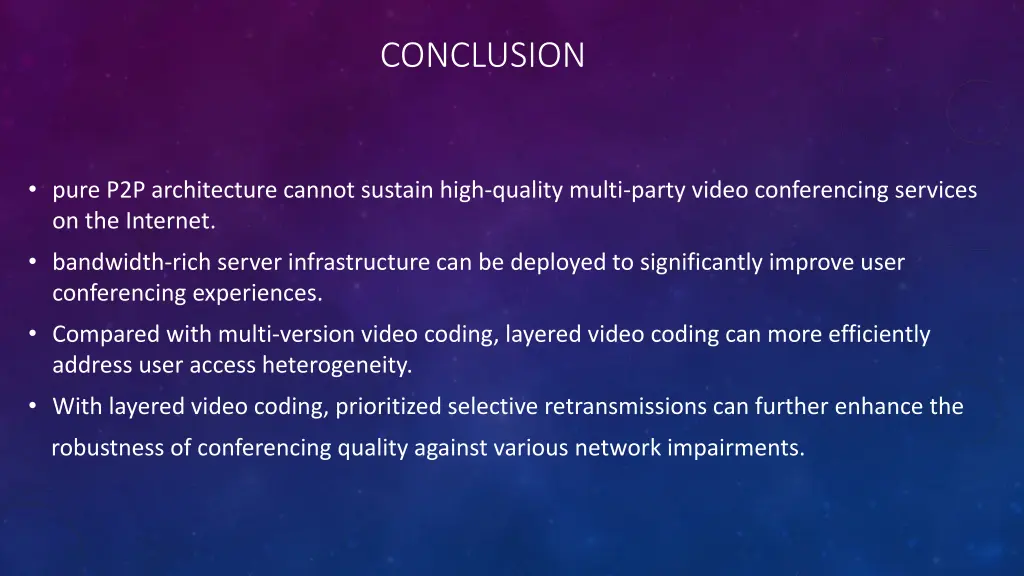 CONCLUSION

• pure P2P architecture cannot sustain high-quality multi-party video conferencing services on the Internet.

• bandwidth-rich server infrastructure can be deployed to significantly improve user conferencing experiences.

• Compared with multi-version video coding, layered video coding can more efficiently address user access heterogeneity.

• With layered video coding, prioritized selective retransmissions can further enhance the robustness of conferencing quality against various network impairments.